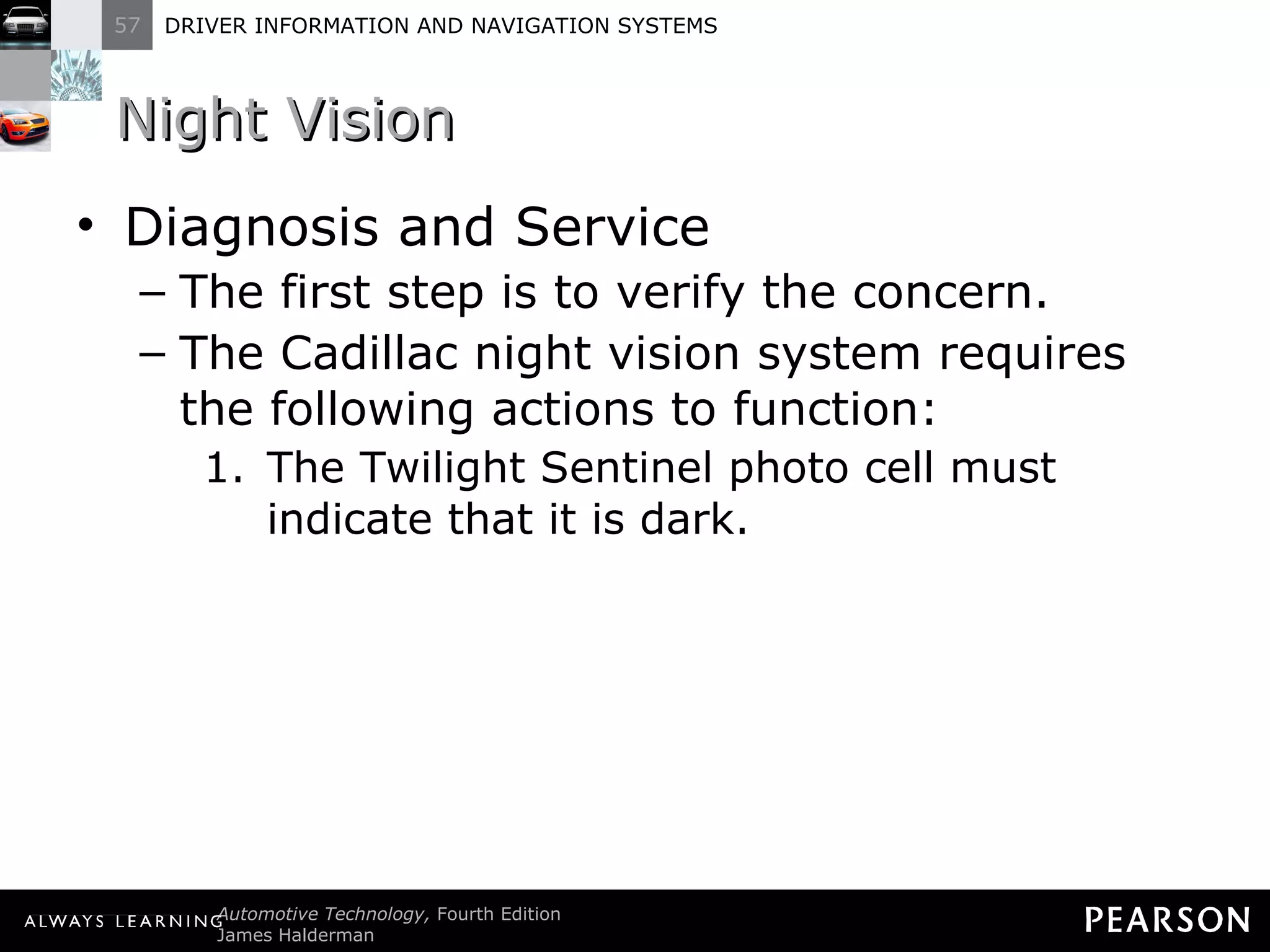 57 DRIVER INFORMATION AND NAVIGATION SYSTEMS

Night Vision

• Diagnosis and Service
– The first step is to verify the concern.
– The Cadillac night vision system requires the following actions to function:
1. The Twilight Sentinel photo cell must indicate that it is dark.

ALWAYS LEARNING Automotive Technology, Fourth Edition James Halderman

PEARSON